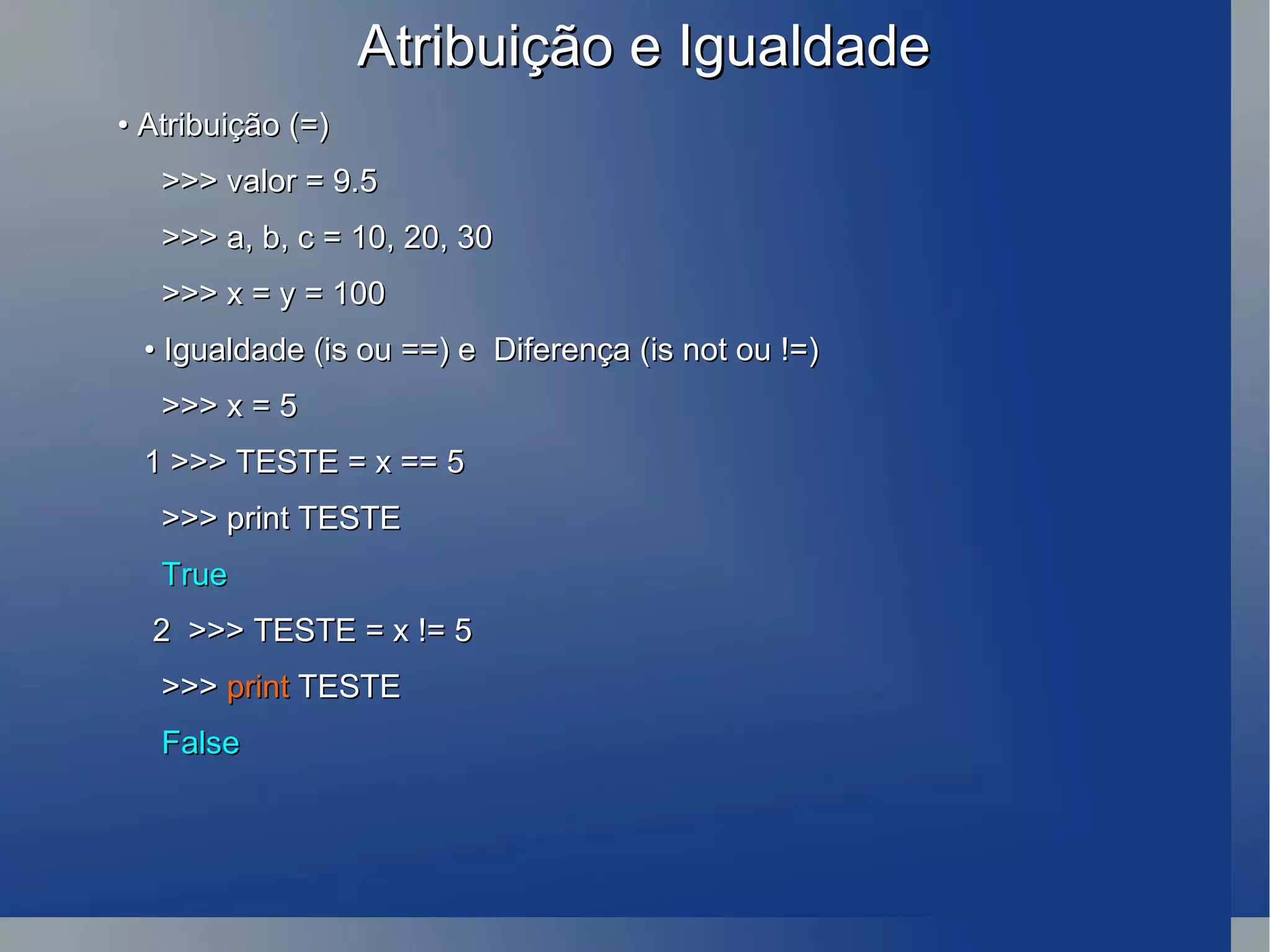 Atribuição e Igualdade

• Atribuição (=)

>>> valor = 9.5

>>> a, b, c = 10, 20, 30

>>> x = y = 100

• Igualdade (is ou ==) e Diferença (is not ou !=)

>>> x = 5

1 >>> TESTE = x == 5

>>> print TESTE

True

2 >>> TESTE = x != 5

>>> print TESTE

False